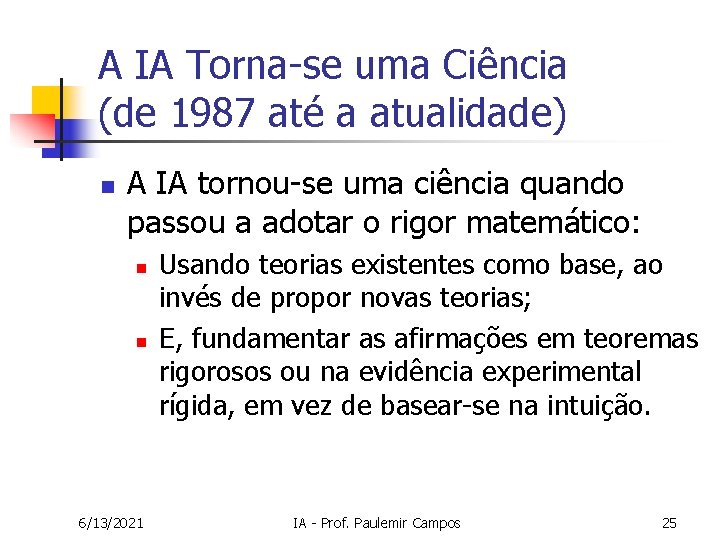 A IA Torna-se uma Ciência (de 1987 até a atualidade)

A IA tornou-se uma ciência quando passou a adotar o rigor matemático:

Usando teorias existentes como base, ao invés de propor novas teorias;

E, fundamentar as afirmações em teoremas rigorosos ou na evidência experimental rígida, em vez de basear-se na intuição.

6/13/2021

IA - Prof. Paulemir Campos

25